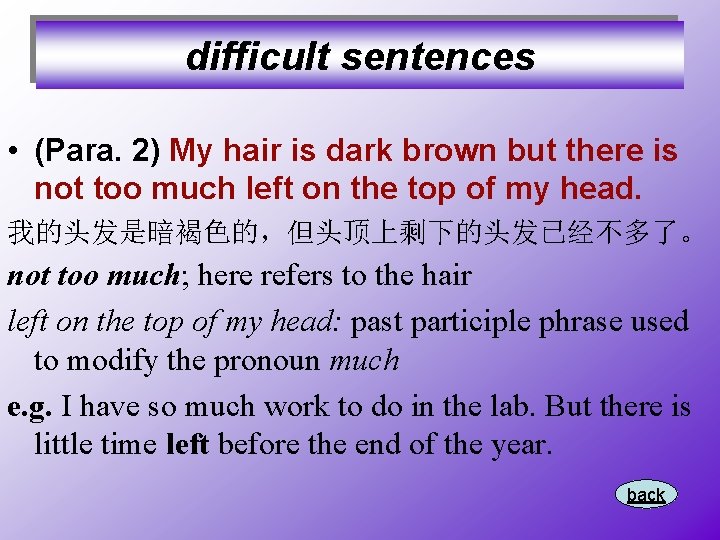 difficult sentences

• (Para. 2) My hair is dark brown but there is not too much left on the top of my head.

我的头发是暗褐色的，但头顶上剩下的头发已经不多了。

not too much; here refers to the hair

left on the top of my head: past participle phrase used to modify the pronoun much

e.g. I have so much work to do in the lab. But there is little time left before the end of the year.

back